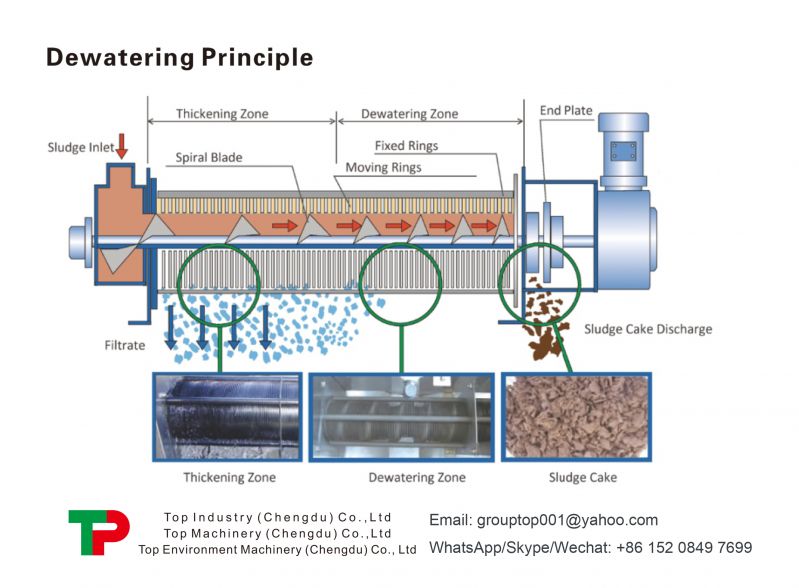 Dewatering Principle

Thickening Zone

Dewatering Zone

End Plate

Sludge Inlet

Spiral Blade

Fixed Rings

Moving Rings

Filtrate

Sludge Cake Discharge

Thickening Zone

Dewatering Zone

Sludge Cake

TP

Top Industry (Chengdu) Co.,Ltd
Top Machinery (Chengdu) Co.,Ltd
Top Environment Machinery (Chengdu) Co., Ltd

Email: grouptop001@yahoo.com
WhatsApp/Skype/Wechat: +86 152 0849 7699